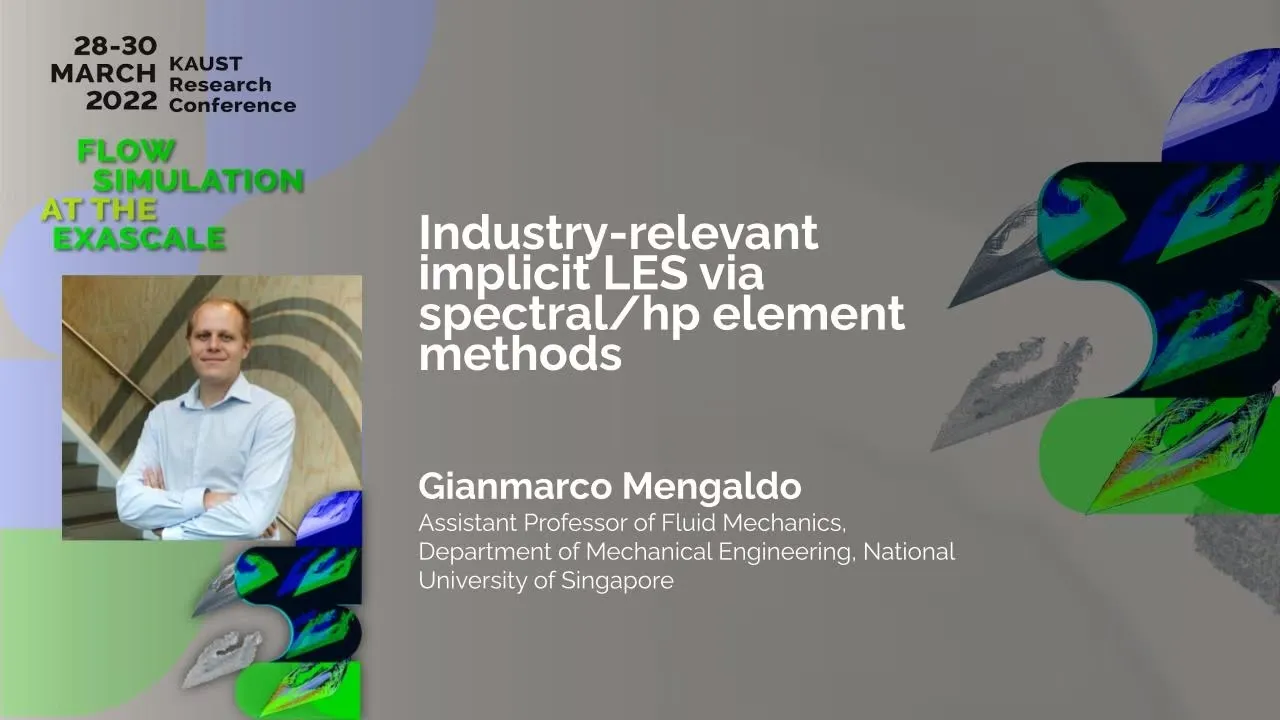 28-30 MARCH 2022

KAUST Research Conference

FLOW SIMULATION AT THE EXASCALE

Industry-relevant implicit LES via spectral/hp element methods

Gianmarco Mengaldo

Assistant Professor of Fluid Mechanics, Department of Mechanical Engineering, National University of Singapore